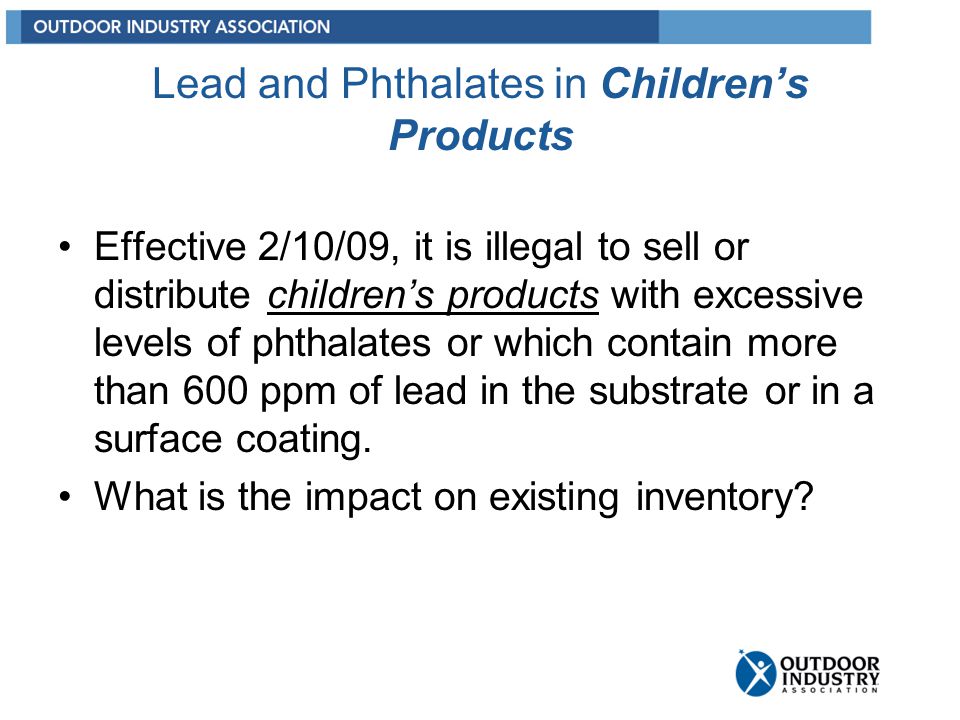 OUTDOOR INDUSTRY ASSOCIATION

Lead and Phthalates in Children's Products

• Effective 2/10/09, it is illegal to sell or distribute children's products with excessive levels of phthalates or which contain more than 600 ppm of lead in the substrate or in a surface coating.

• What is the impact on existing inventory?

OUTDOOR INDUSTRY ASSOCIATION